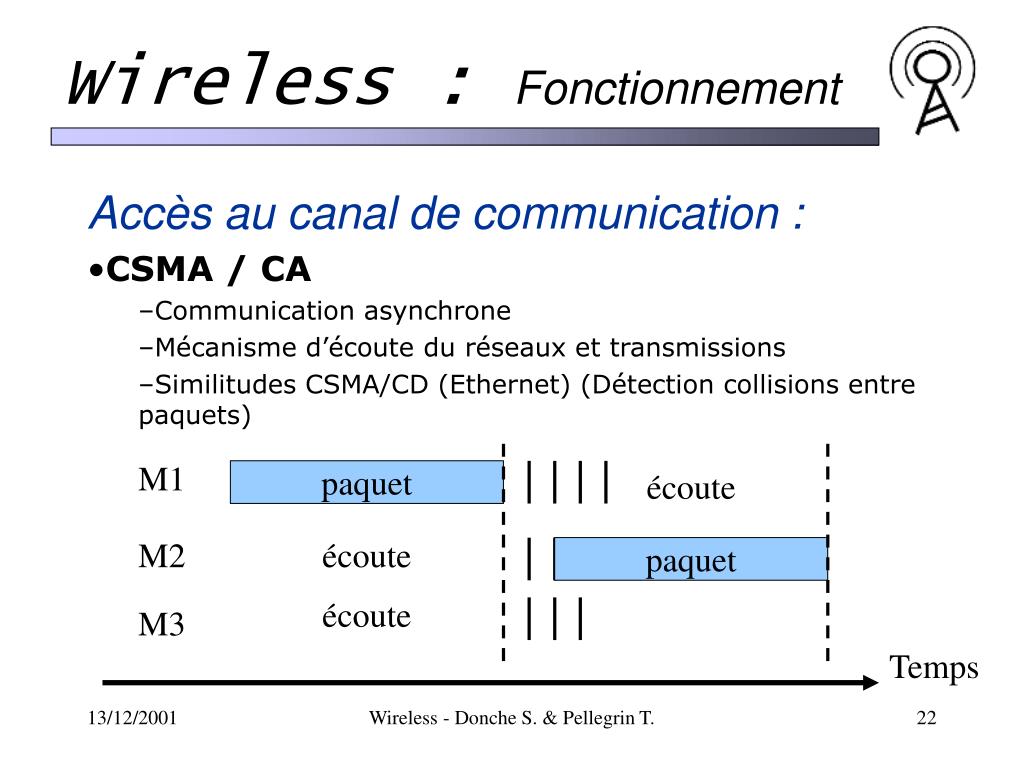 Wireless : Fonctionnement

Accès au canal de communication :

•CSMA / CA

–Communication asynchrone

–Mécanisme d’écoute du réseaux et transmissions

–Similitudes CSMA/CD (Ethernet) (Détection collisions entre paquets)

M1 paquet écoute

M2 écoute paquet

M3 écoute

Temps

13/12/2001 Wireless - Donche S. & Pellegrin T. 22